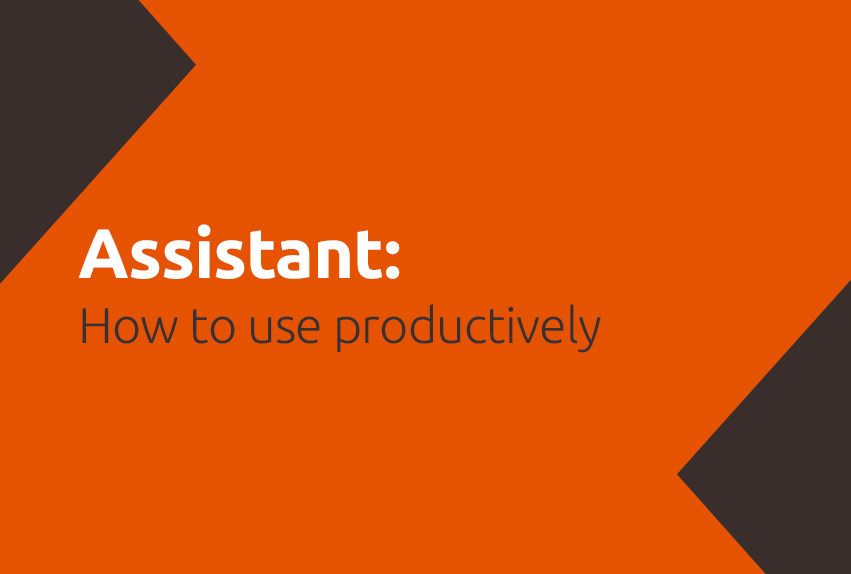 Assistant:
How to use productively